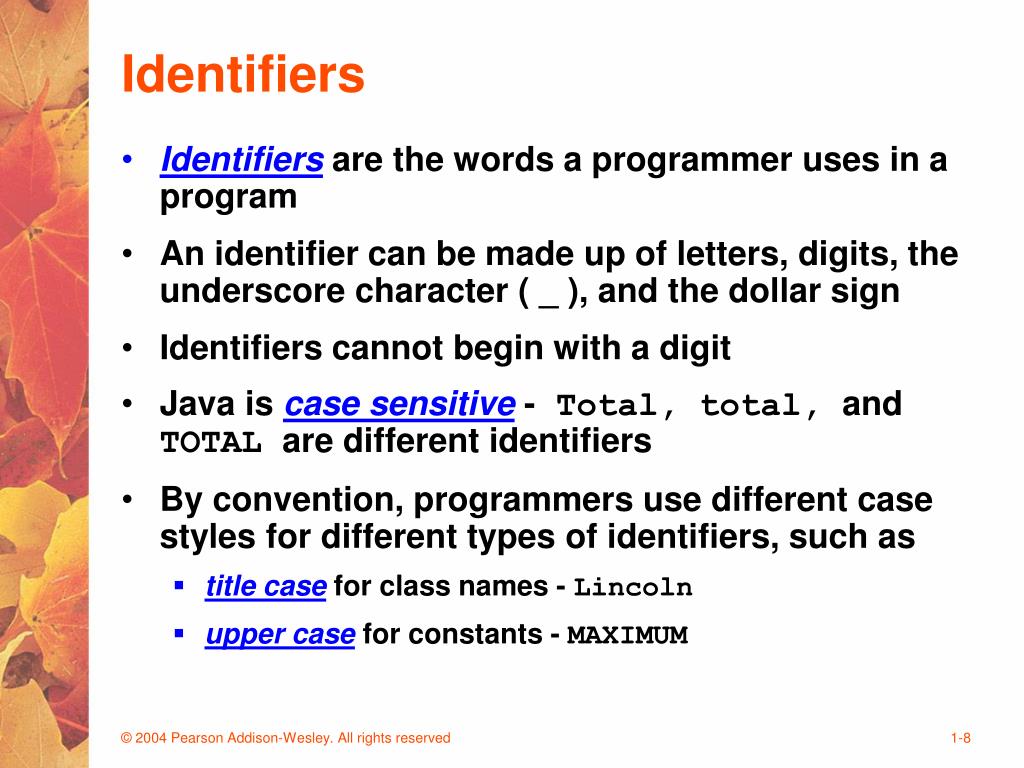 Identifiers

• Identifiers are the words a programmer uses in a program

• An identifier can be made up of letters, digits, the underscore character ( _ ), and the dollar sign

• Identifiers cannot begin with a digit

• Java is case sensitive - Total, total, and TOTAL are different identifiers

• By convention, programmers use different case styles for different types of identifiers, such as

▪ title case for class names - Lincoln

▪ upper case for constants - MAXIMUM

© 2004 Pearson Addison-Wesley. All rights reserved

1-8